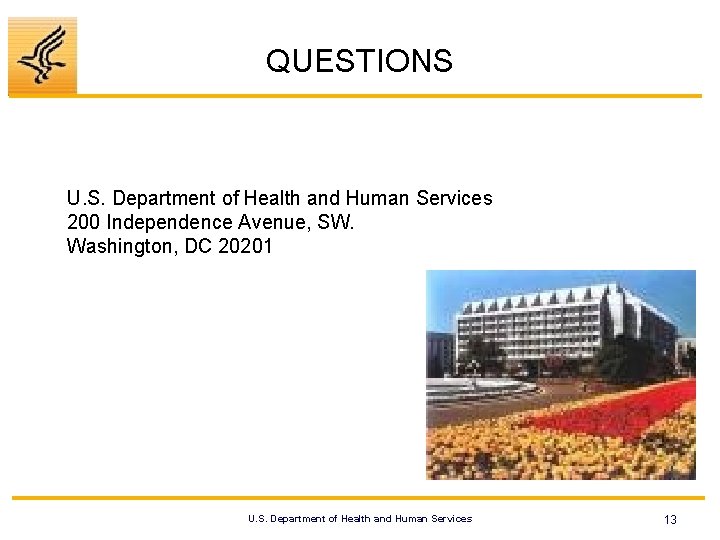 QUESTIONS

U.S. Department of Health and Human Services
200 Independence Avenue, SW.
Washington, DC 20201

U.S. Department of Health and Human Services

13